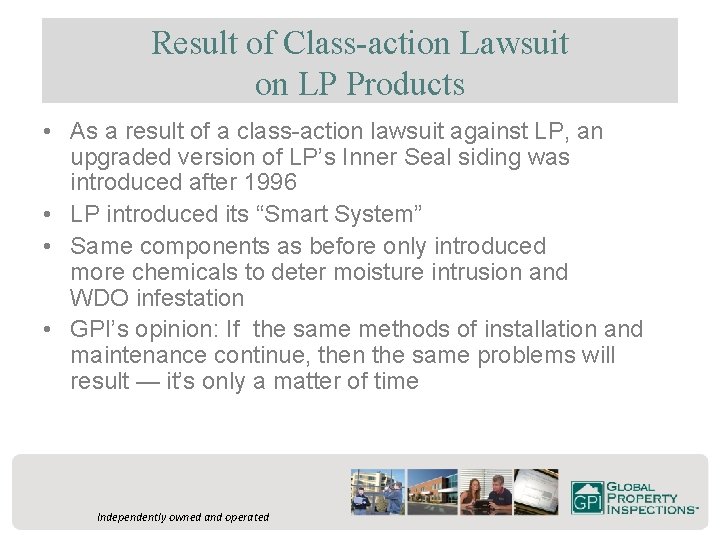 Result of Class-action Lawsuit on LP Products

• As a result of a class-action lawsuit against LP, an upgraded version of LP's Inner Seal siding was introduced after 1996

• LP introduced its "Smart System"

• Same components as before only introduced more chemicals to deter moisture intrusion and WDO infestation

• GPI's opinion: If  the same methods of installation and maintenance continue, then the same problems will result — it's only a matter of time

Independently owned and operated

GPI GLOBAL PROPERTY INSPECTIONS